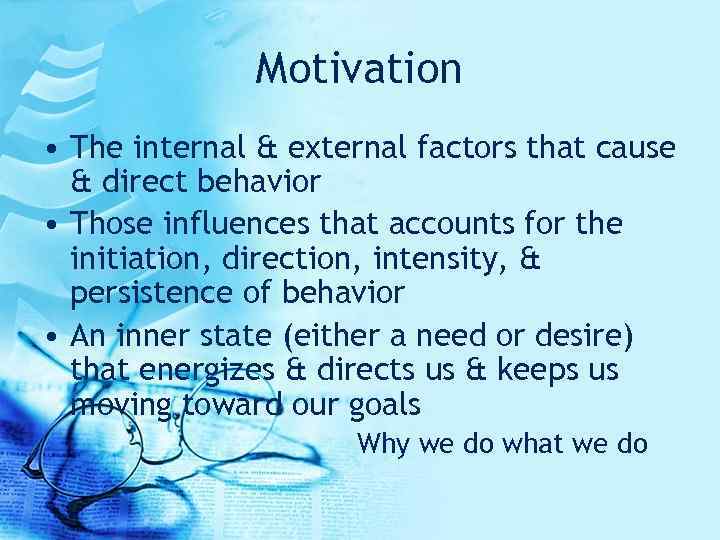 Motivation

• The internal & external factors that cause & direct behavior

• Those influences that accounts for the initiation, direction, intensity, & persistence of behavior

• An inner state (either a need or desire) that energizes & directs us & keeps us moving toward our goals

Why we do what we do